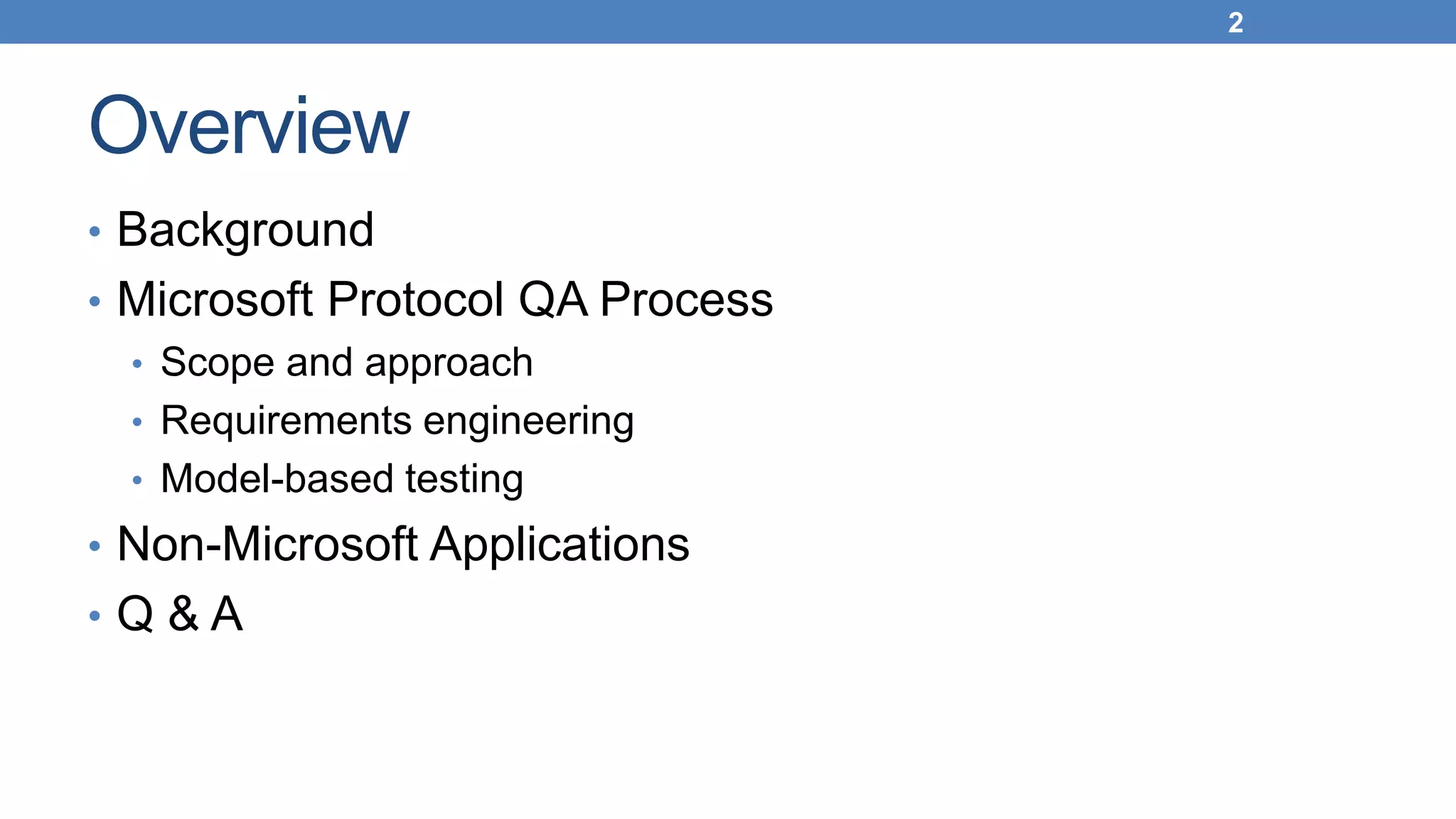 2

Overview

• Background
• Microsoft Protocol QA Process
  • Scope and approach
  • Requirements engineering
  • Model-based testing
• Non-Microsoft Applications
• Q & A